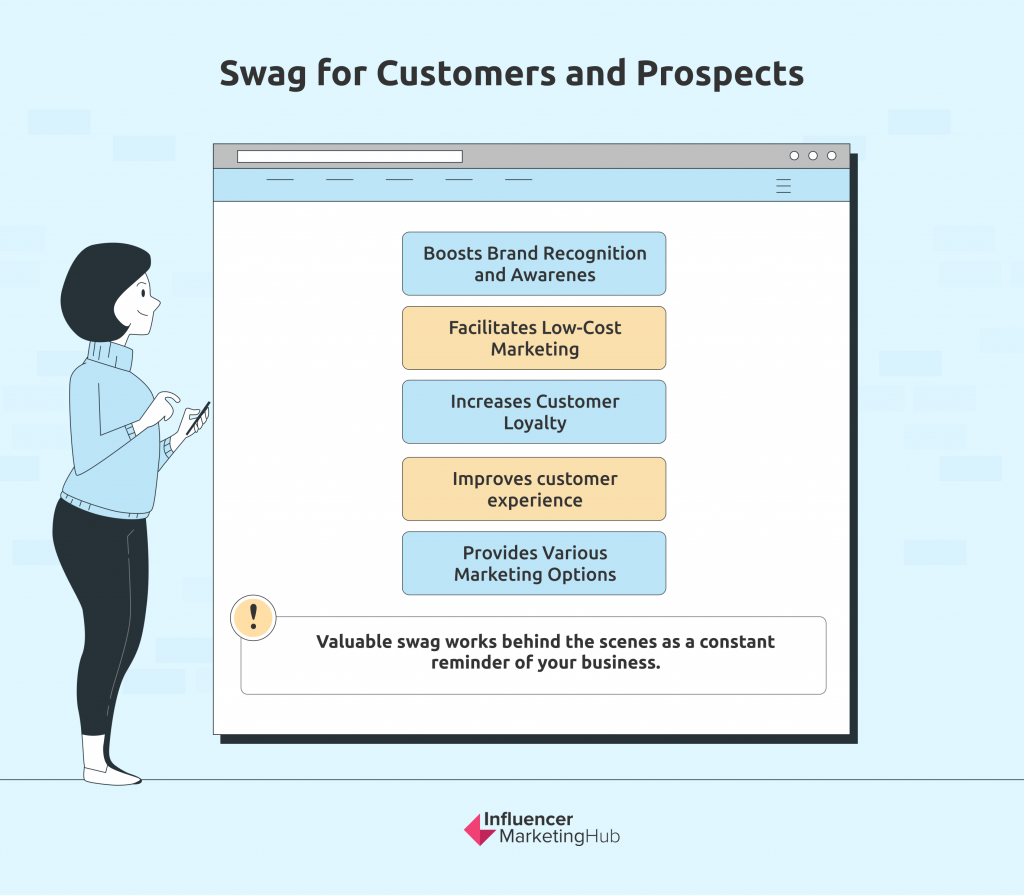 Swag for Customers and Prospects

Boosts Brand Recognition and Awarenes

Facilitates Low-Cost Marketing

Increases Customer Loyalty

Improves customer experience

Provides Various Marketing Options

!

Valuable swag works behind the scenes as a constant reminder of your business.

Influencer MarketingHub